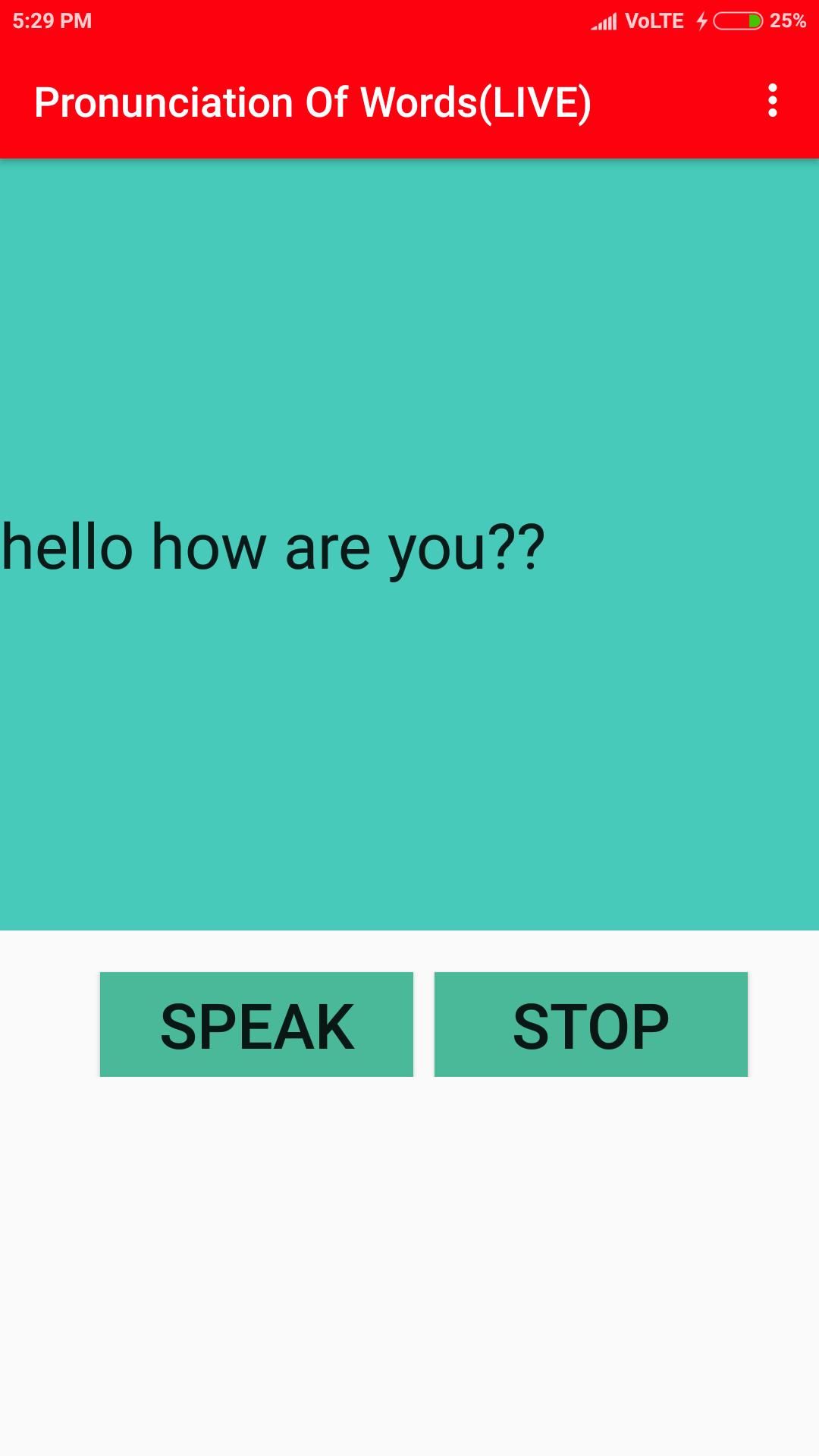 5:29 PM VoLTE 25%

Pronunciation Of Words(LIVE)

hello how are you??

SPEAK

STOP